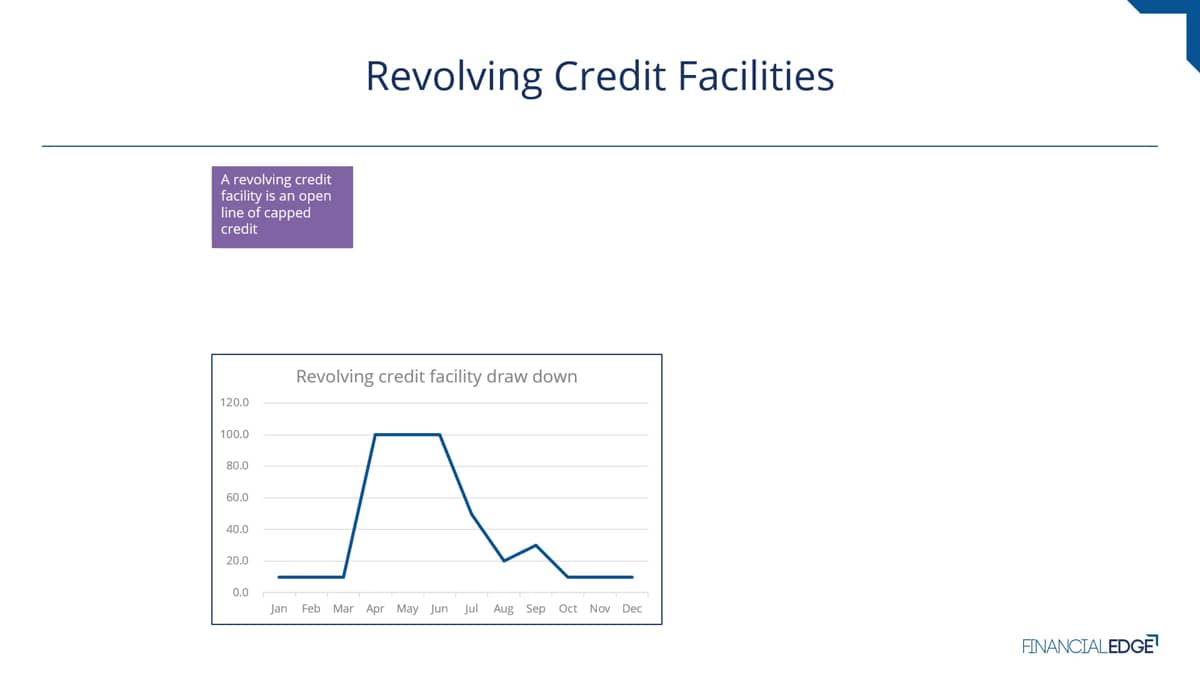 Revolving Credit Facilities

A revolving credit facility is an open line of capped credit

Revolving credit facility draw down

120.0
100.0
80.0
60.0
40.0
20.0
0.0

Jan Feb Mar Apr May Jun Jul Aug Sep Oct Nov Dec

FINANCIALEDGE